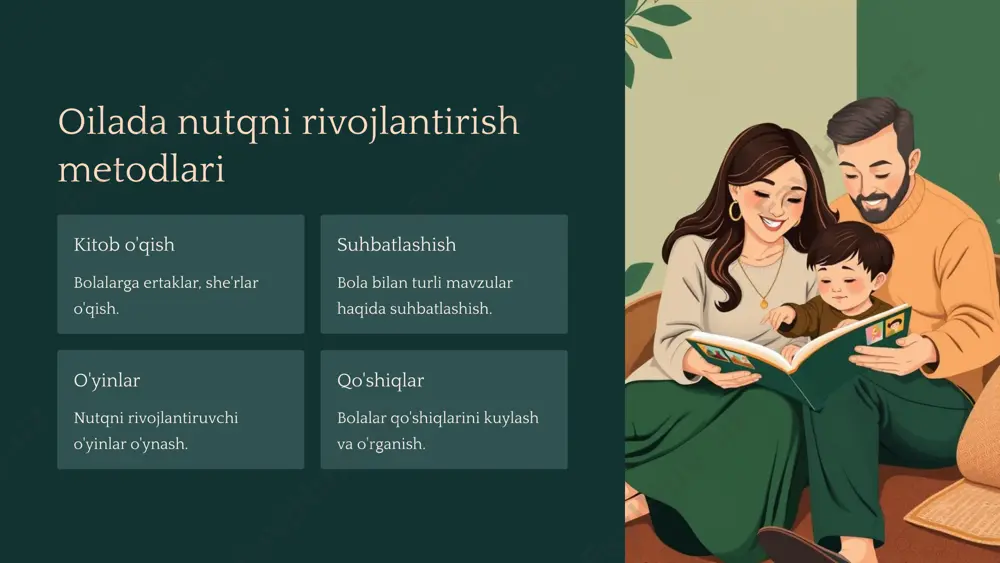 Oilada nutqni rivojlantirish metodlari

Kitob o'qish

Bolalarga ertaklar, she'rlar o'qish.

Suhbatlashish

Bola bilan turli mavzular haqida suhbatlashish.

O'yinlar

Nutqni rivojlantiruvchi o'yinlar o'ynash.

Qo'shiqlar

Bolalar qo'shiqlarini kuylash va o'rganish.